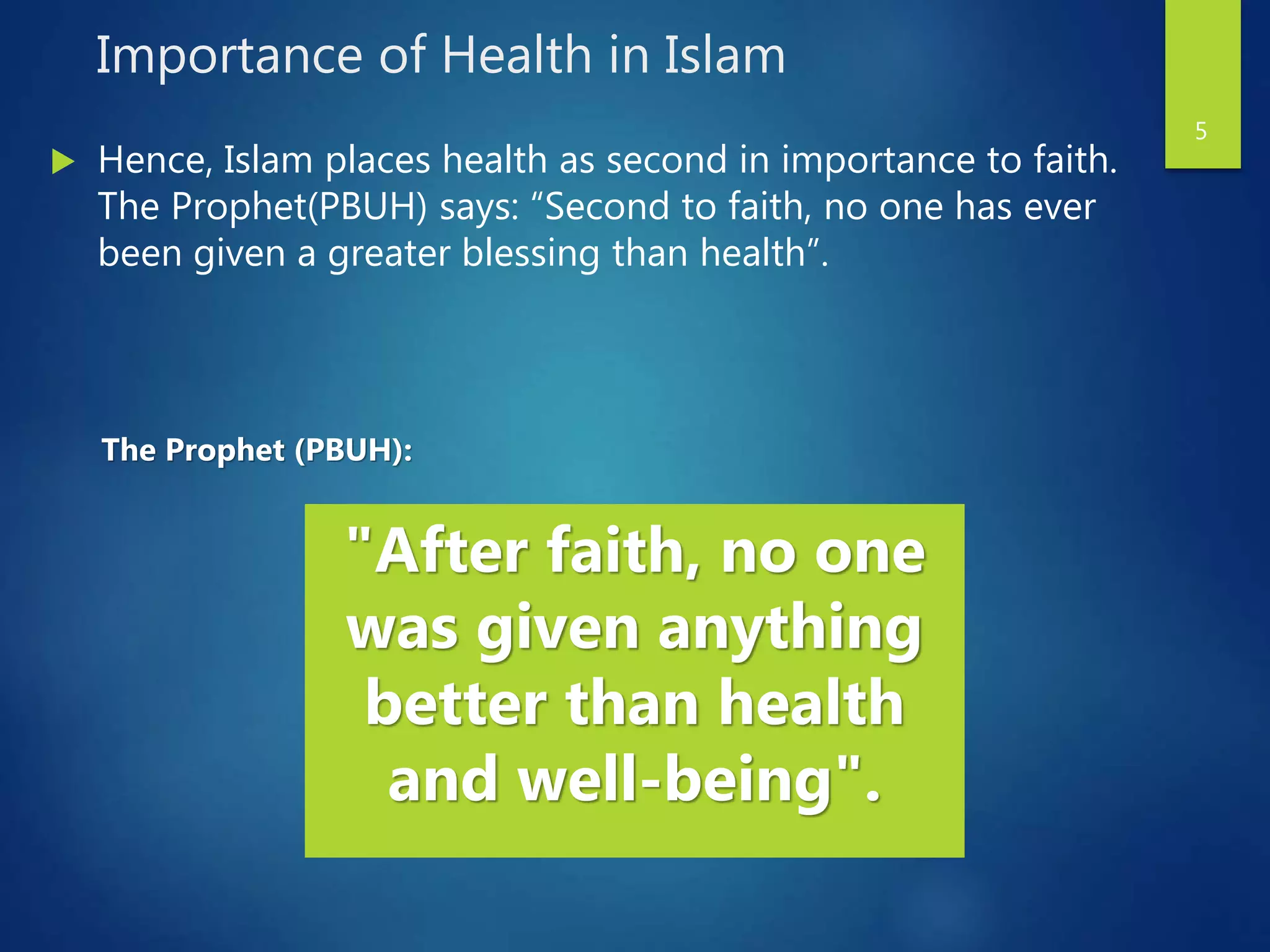 Importance of Health in Islam

5

Hence, Islam places health as second in importance to faith. The Prophet(PBUH) says: “Second to faith, no one has ever been given a greater blessing than health”.

The Prophet (PBUH):

"After faith, no one was given anything better than health and well-being".